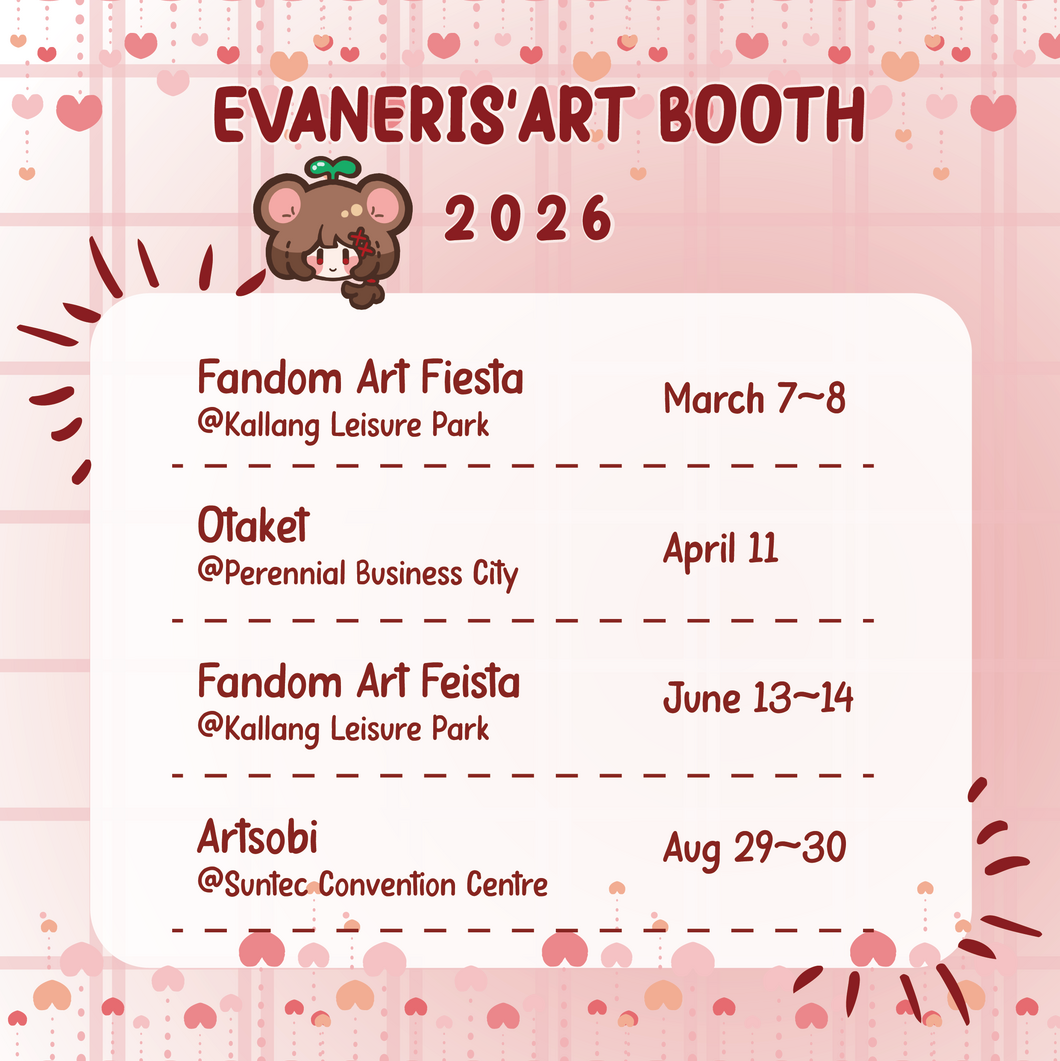 EVANERIS'ART BOOTH

2026

Fandom Art Fiesta
@Kallang Leisure Park

March 7~8

Otaket
@Perennial Business City

April 11

Fandom Art Feista
@Kallang Leisure Park

June 13~14

Artsobi
@Suntec Convention Centre

Aug 29~30